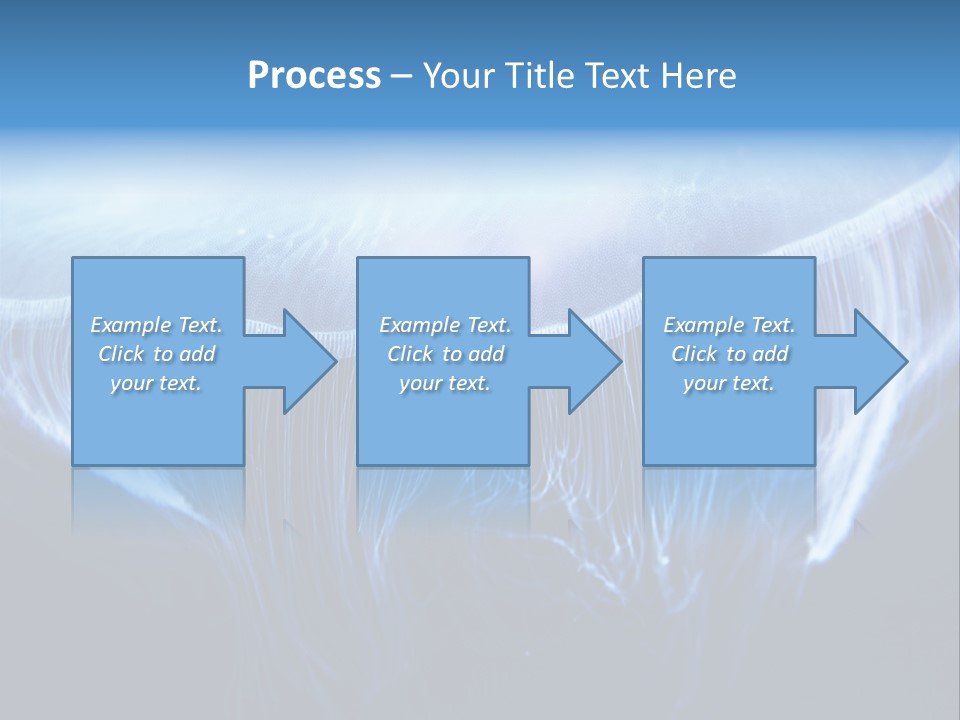 Process – Your Title Text Here

Example Text. Click to add your text.

Example Text. Click to add your text.

Example Text. Click to add your text.